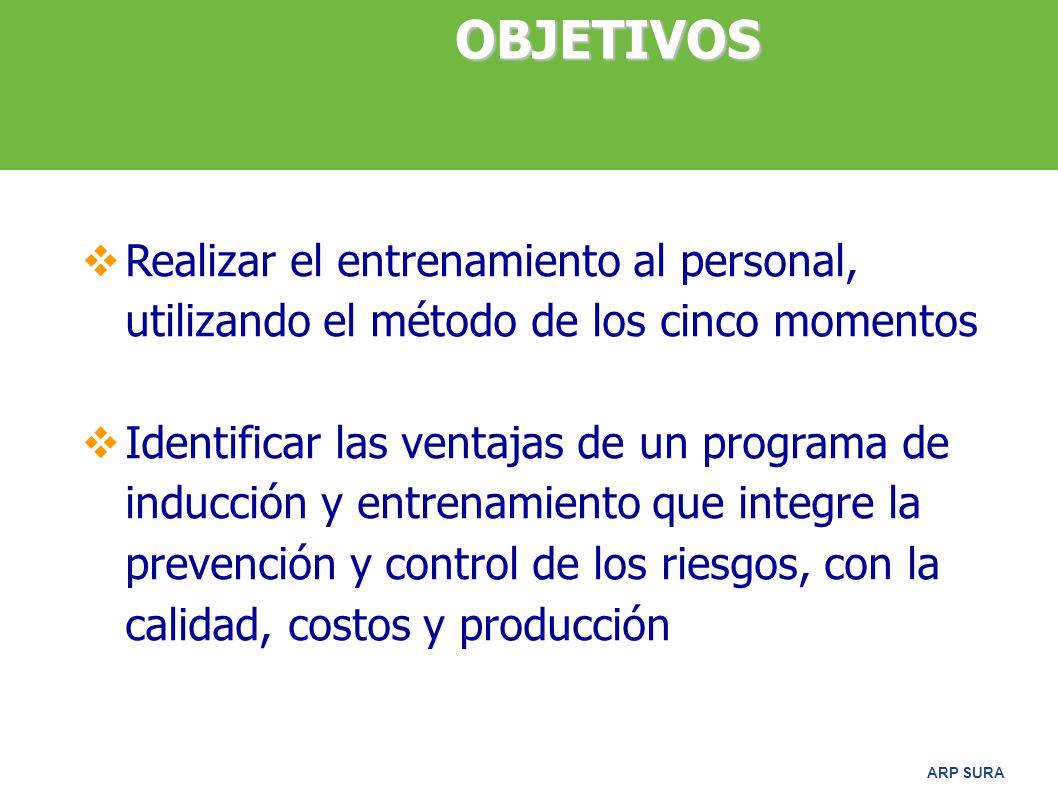 OBJETIVOS

❖ Realizar el entrenamiento al personal, utilizando el método de los cinco momentos

❖ Identificar las ventajas de un programa de inducción y entrenamiento que integre la prevención y control de los riesgos, con la calidad, costos y producción

ARP SURA